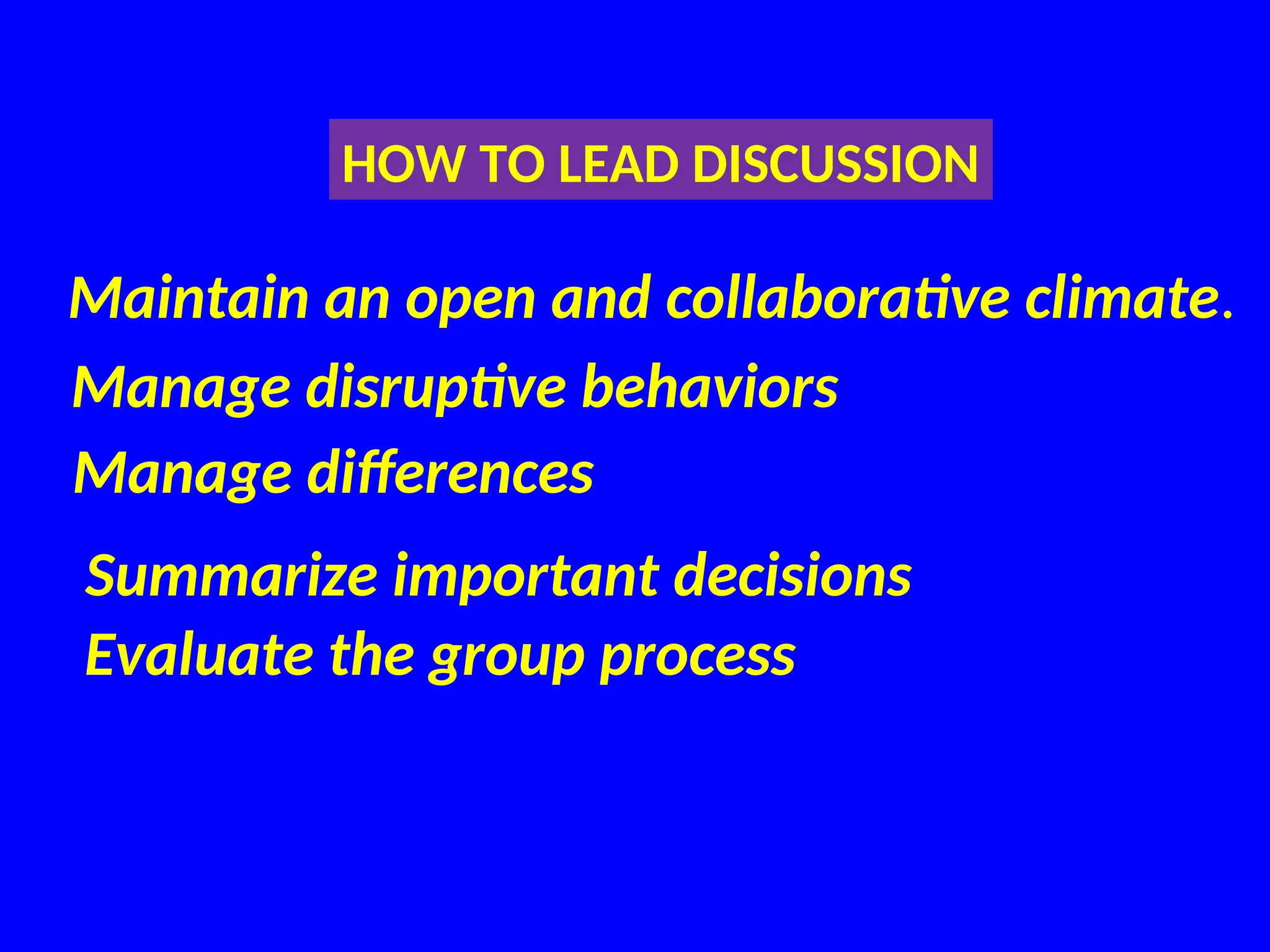 HOW TO LEAD DISCUSSION

Maintain an open and collaborative climate.

Manage disruptive behaviors

Manage differences

Summarize important decisions

Evaluate the group process